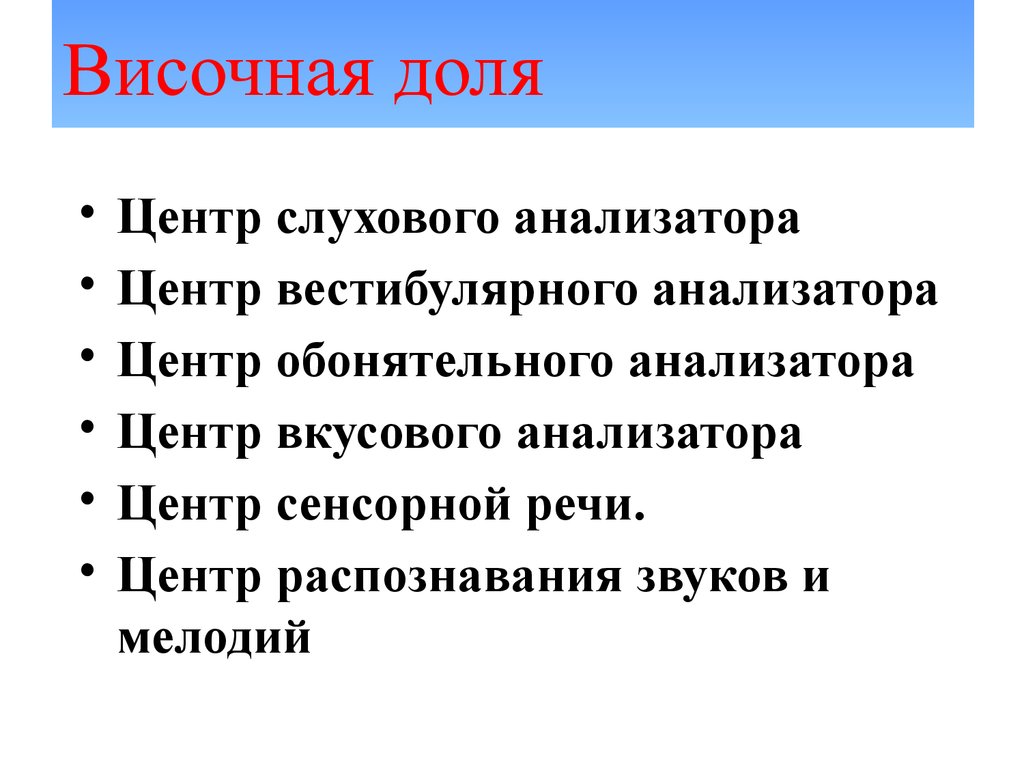 Височная доля

• Центр слухового анализатора
• Центр вестибулярного анализатора
• Центр обонятельного анализатора
• Центр вкусового анализатора
• Центр сенсорной речи.
• Центр распознавания звуков и мелодий